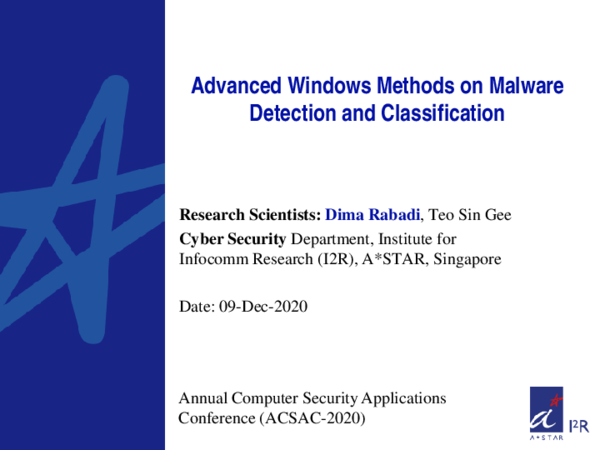 Advanced Windows Methods on Malware Detection and Classification

Research Scientists: Dima Rabadi, Teo Sin Gee

Cyber Security Department, Institute for Infocomm Research (I2R), A*STAR, Singapore

Date: 09-Dec-2020

Annual Computer Security Applications Conference (ACSAC-2020)

A*STAR

I²R